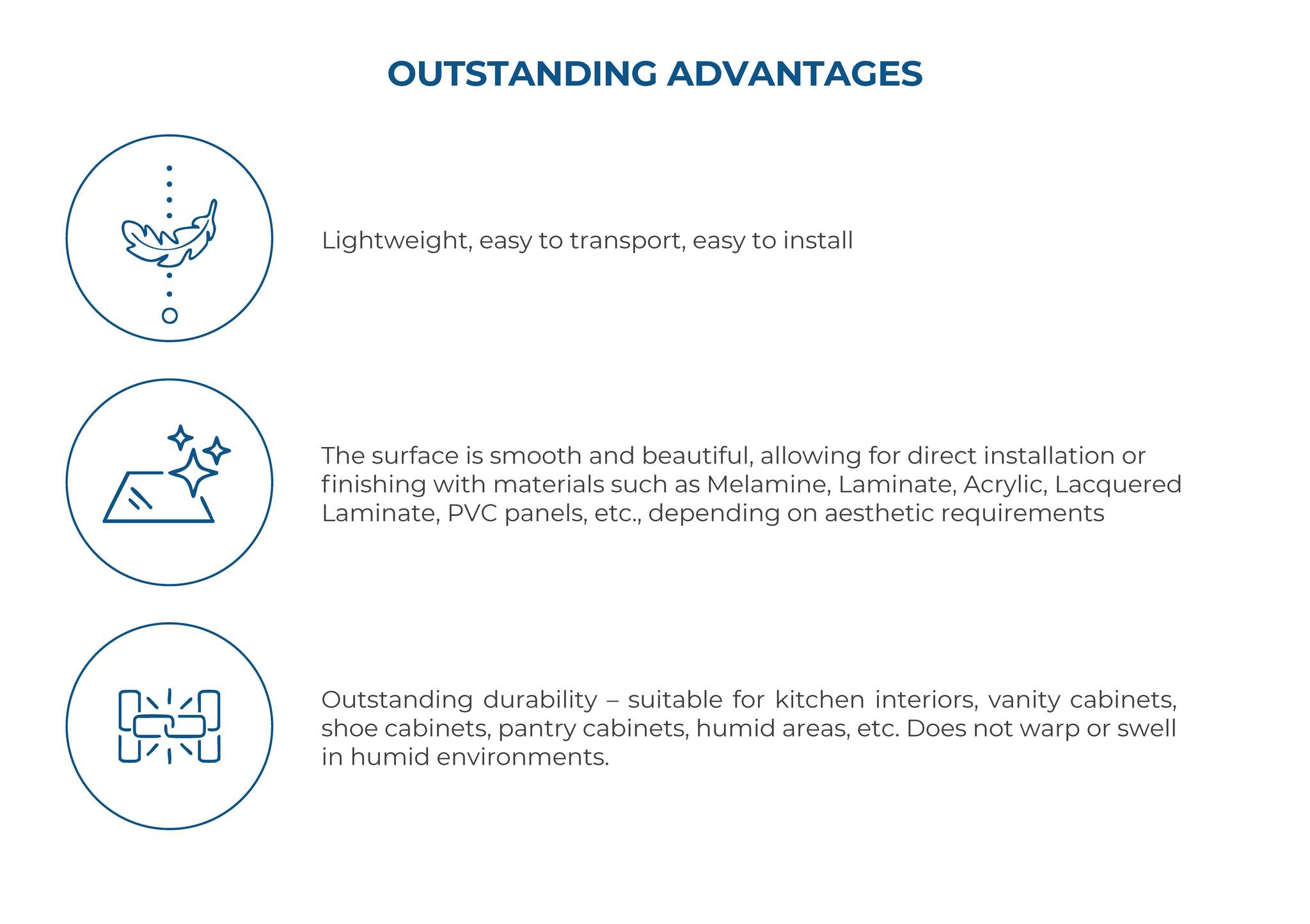 OUTSTANDING ADVANTAGES

Lightweight, easy to transport, easy to install

The surface is smooth and beautiful, allowing for direct installation or finishing with materials such as Melamine, Laminate, Acrylic, Lacquered Laminate, PVC panels, etc., depending on aesthetic requirements

Outstanding durability – suitable for kitchen interiors, vanity cabinets, shoe cabinets, pantry cabinets, humid areas, etc. Does not warp or swell in humid environments.